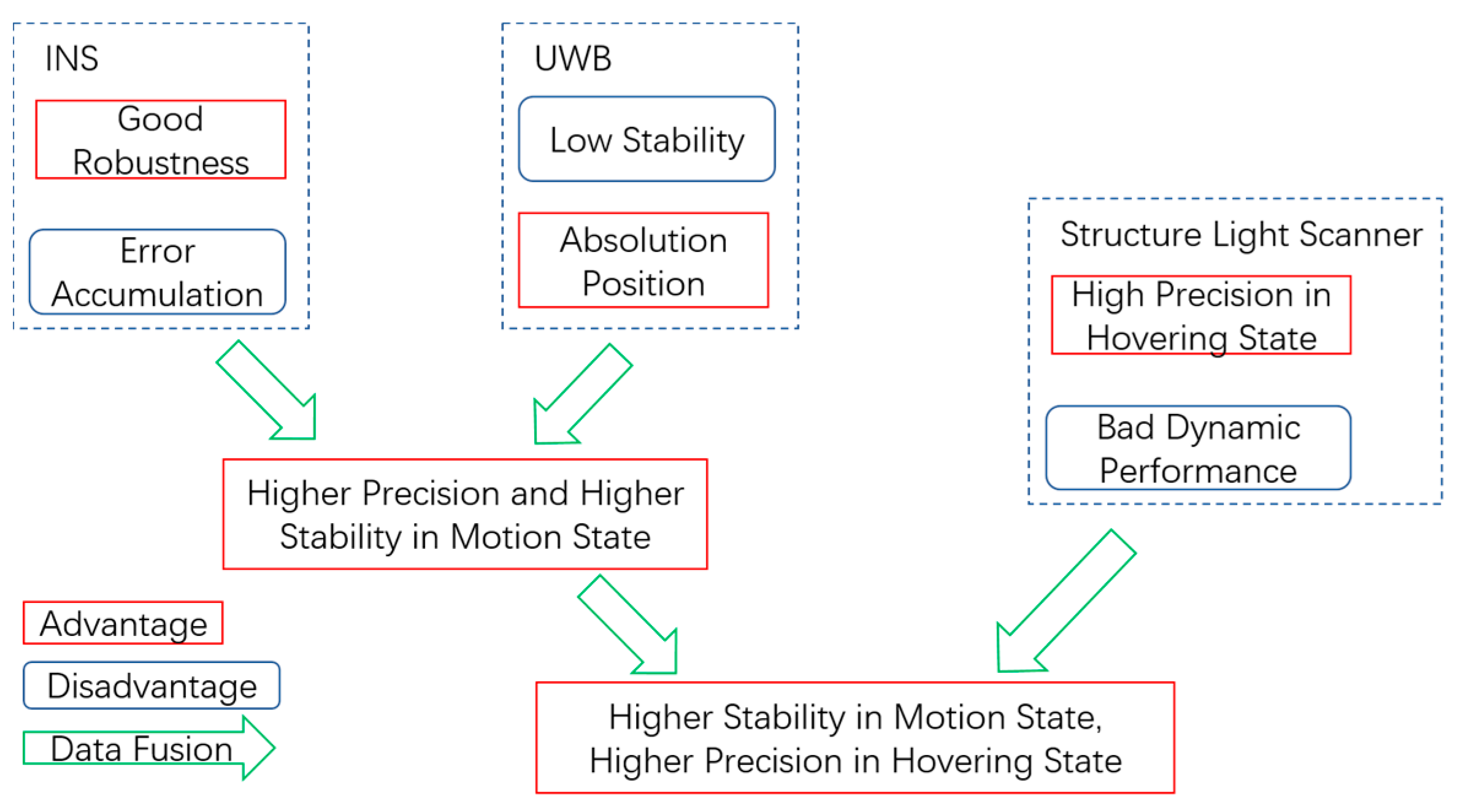 INS

Good Robustness

Error Accumulation

UWB

Low Stability

Absolution Position

Structure Light Scanner

High Precision in Hovering State

Bad Dynamic Performance

Higher Precision and Higher Stability in Motion State

Advantage

Disadvantage

Data Fusion

Higher Stability in Motion State, Higher Precision in Hovering State